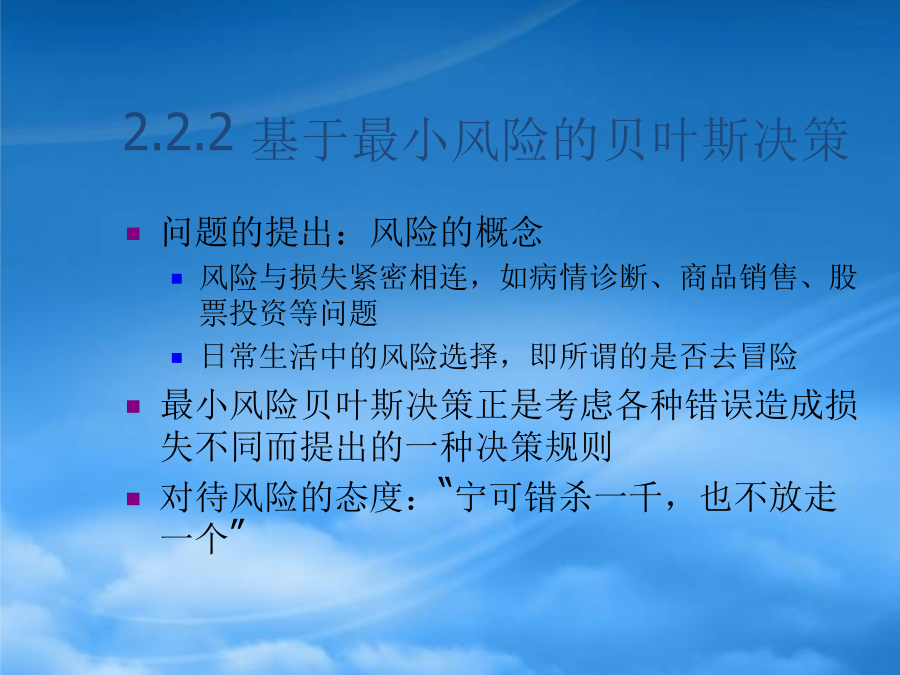 2.2.2 基于最小风险的贝叶斯决策

问题的提出：风险的概念

风险与损失紧密相连，如病情诊断、商品销售、股票投资等问题

日常生活中的风险选择，即所谓的是否去冒险

最小风险贝叶斯决策正是考虑各种错误造成损失不同而提出的一种决策规则

对待风险的态度：“宁可错杀一千，也不放走一个”